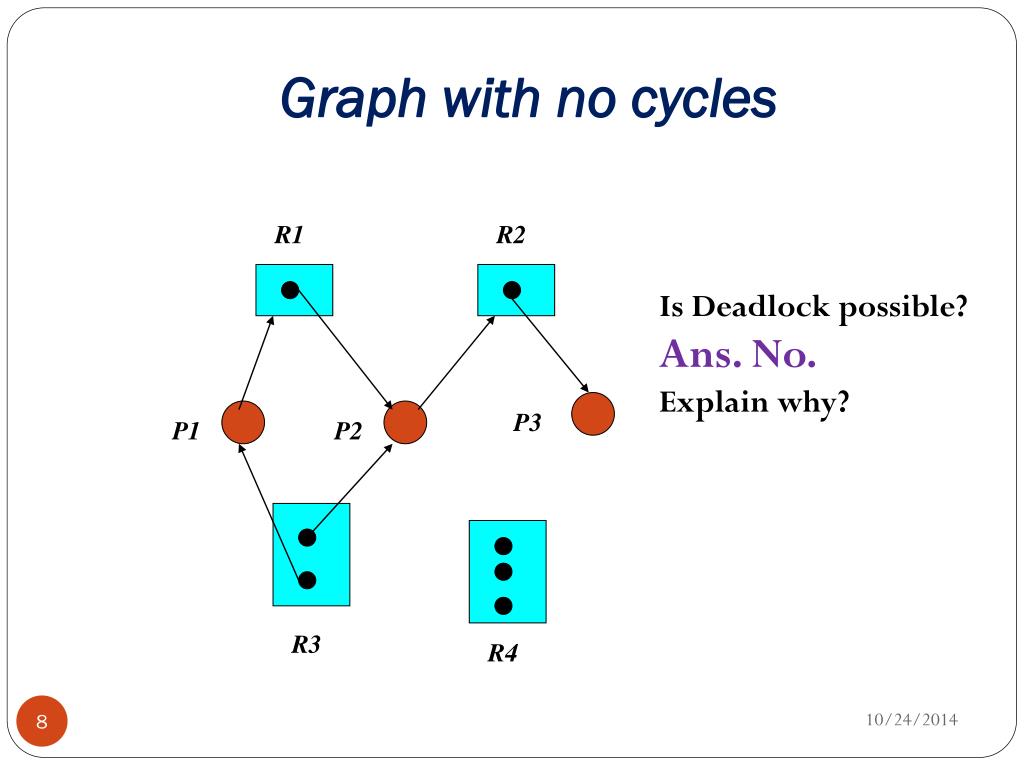 Graph with no cycles

R1

R2

P1

P2

P3

R3

R4

Is Deadlock possible?

Ans. No.

Explain why?

8

10/24/2014